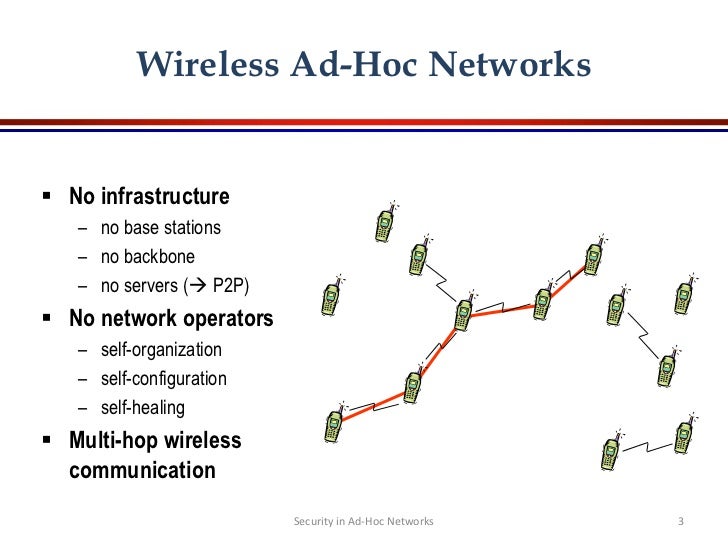 Wireless Ad-Hoc Networks

▪ No infrastructure
– no base stations
– no backbone
– no servers (→ P2P)

▪ No network operators
– self-organization
– self-configuration
– self-healing

▪ Multi-hop wireless communication

Security in Ad-Hoc Networks

3